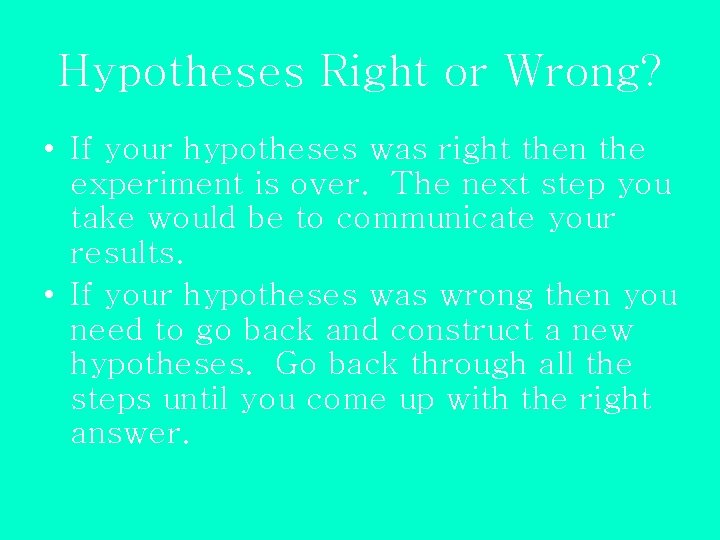 Hypotheses Right or Wrong?

• If your hypotheses was right then the experiment is over. The next step you take would be to communicate your results.

• If your hypotheses was wrong then you need to go back and construct a new hypotheses. Go back through all the steps until you come up with the right answer.